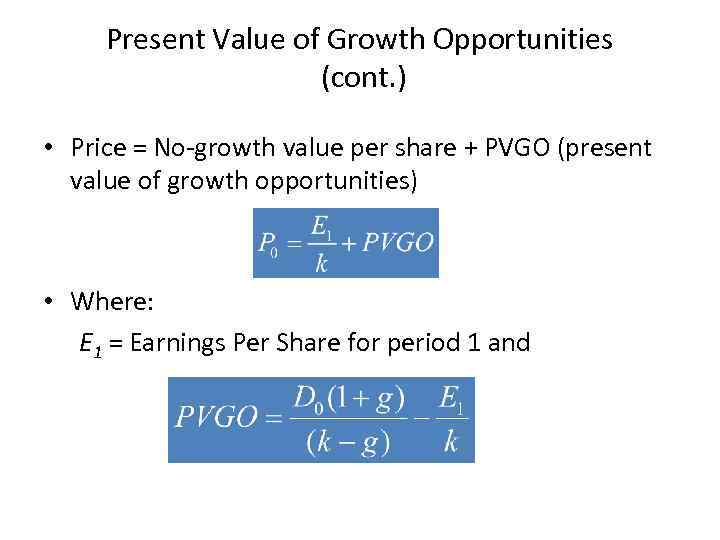 Present Value of Growth Opportunities (cont.)

• Price = No-growth value per share + PVGO (present value of growth opportunities)

$P_0 = \frac{E_1}{k} + PVGO$

• Where:

$E_1$ = Earnings Per Share for period 1 and

$PVGO = \frac{D_0(1+g)}{(k-g)} - \frac{E_1}{k}$